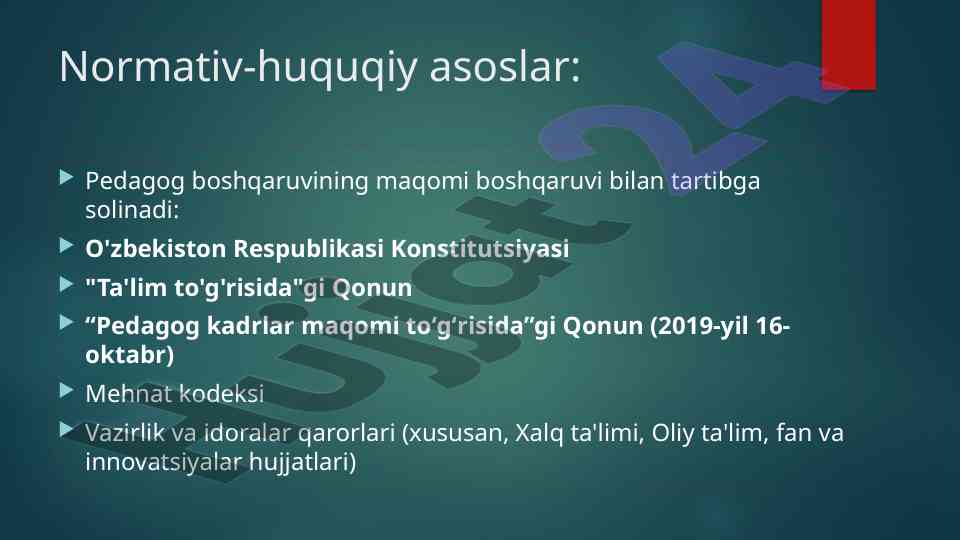 Normativ-huquqiy asoslar:

Pedagog boshqaruvining maqomi boshqaruvi bilan tartibga solinadi:

O'zbekiston Respublikasi Konstitutsiyasi

"Ta'lim to'g'risida"gi Qonun

“Pedagog kadrlar maqomi to‘g‘risida”gi Qonun (2019-yil 16-oktabr)

Mehnat kodeksi

Vazirlik va idoralar qarorlari (xususan, Xalq ta'limi, Oliy ta'lim, fan va innovatsiyalar hujjatlari)

Hujjat24